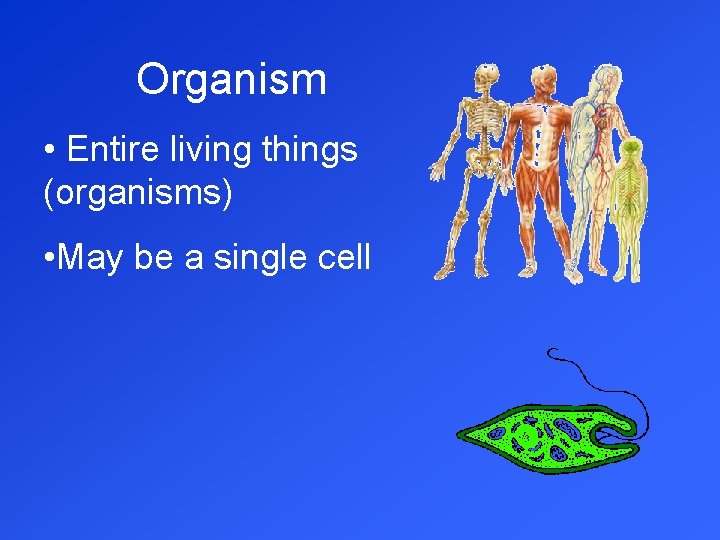 Organism

• Entire living things (organisms)

•May be a single cell